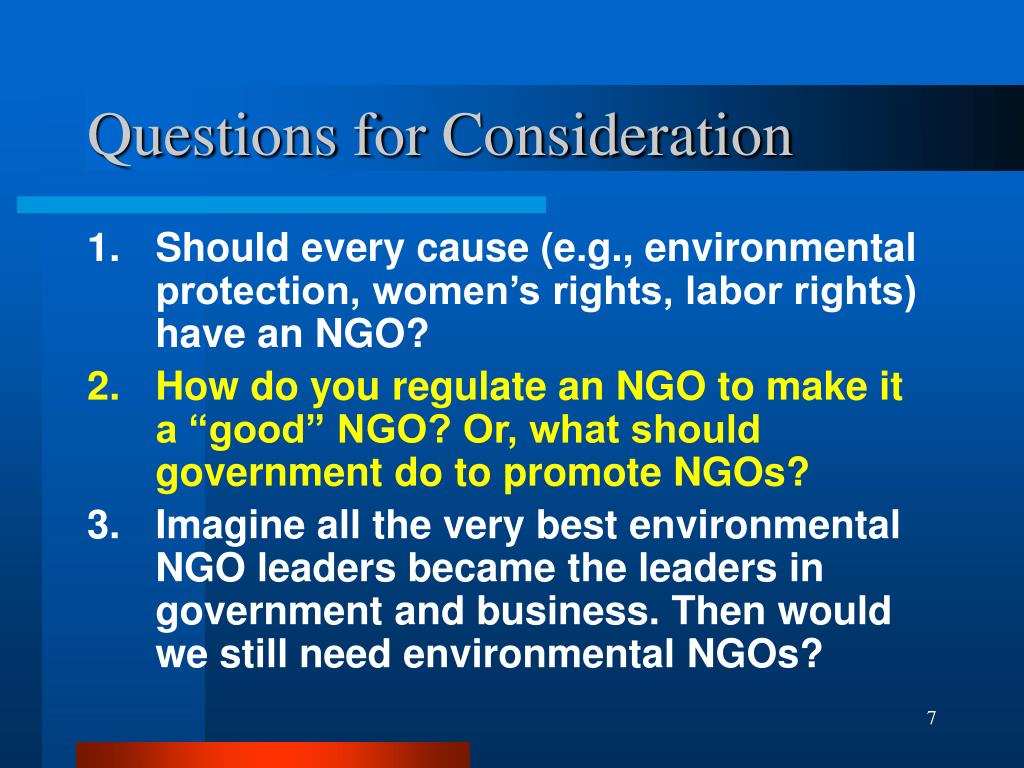 Questions for Consideration

1. Should every cause (e.g., environmental protection, women’s rights, labor rights) have an NGO?
2. How do you regulate an NGO to make it a “good” NGO? Or, what should government do to promote NGOs?
3. Imagine all the very best environmental NGO leaders became the leaders in government and business. Then would we still need environmental NGOs?

7